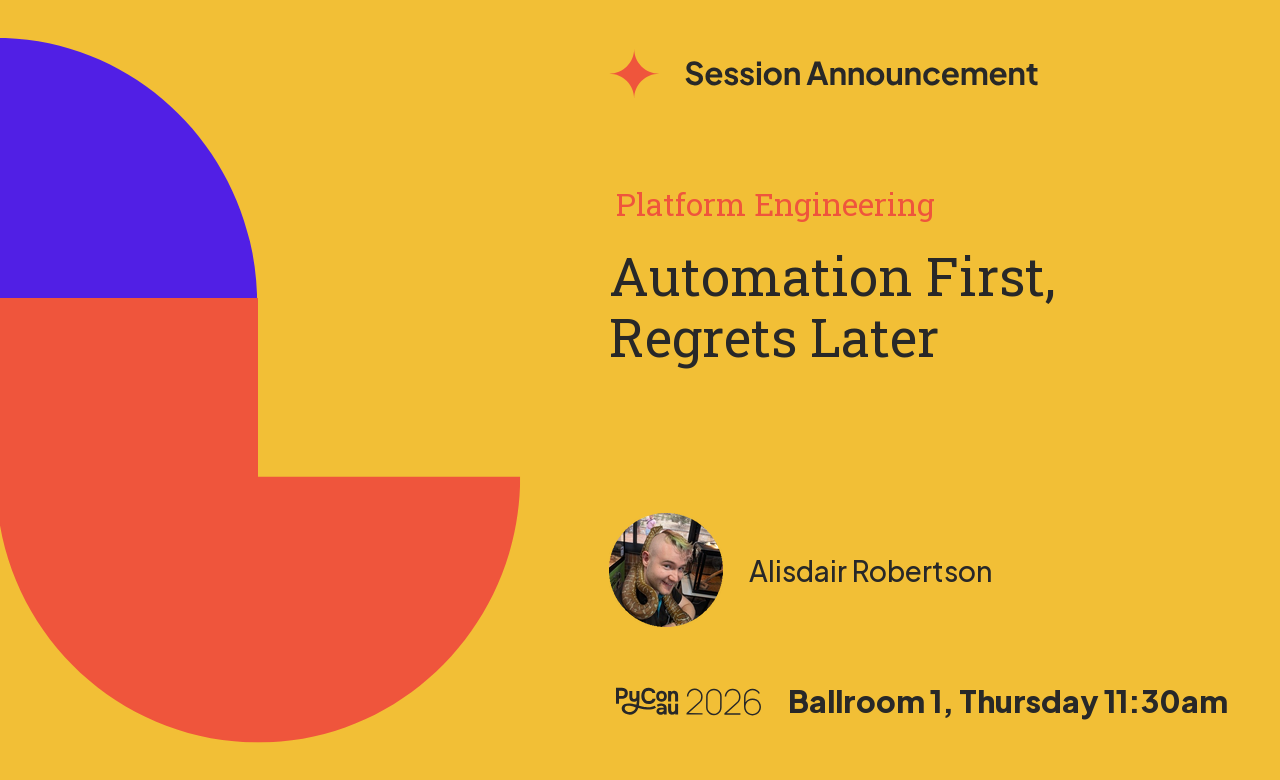 Session Announcement

Platform Engineering

Automation First, Regrets Later

Alisdair Robertson

PyCon au 2026 Ballroom 1, Thursday 11:30am